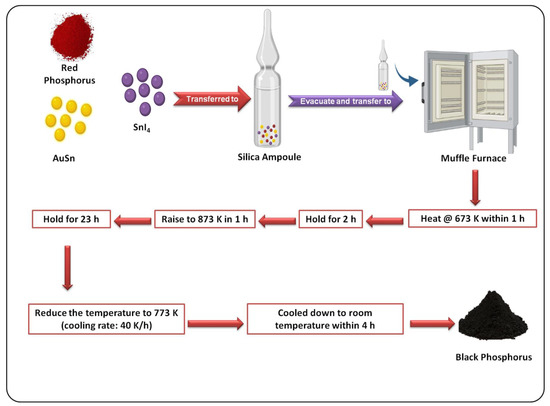 Red Phosphorus

AuSn

$SnI_4$

Transferred to

Silica Ampoule

Evacuate and transfer to

Muffle Furnace

Heat @ 673 K within 1 h

Hold for 2 h

Raise to 873 K in 1 h

Hold for 23 h

Reduce the temperature to 773 K (cooling rate: 40 K/h)

Cooled down to room temperature within 4 h

Black Phosphorus